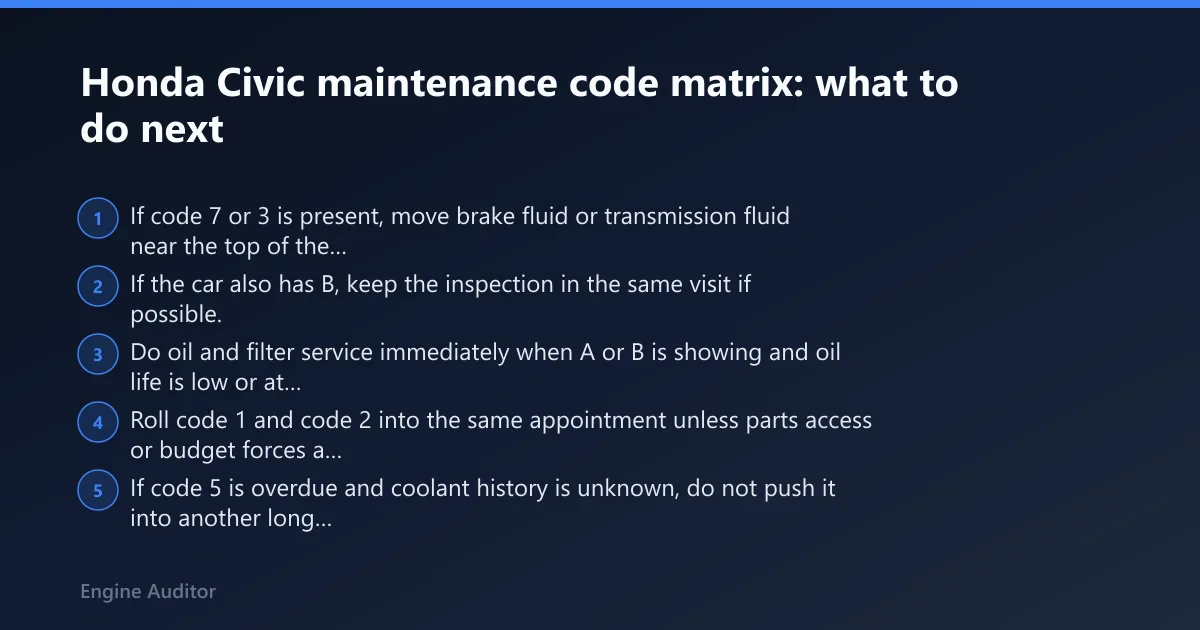 Honda Civic maintenance code matrix: what to do next

1 If code 7 or 3 is present, move brake fluid or transmission fluid near the top of the...

2 If the car also has B, keep the inspection in the same visit if possible.

3 Do oil and filter service immediately when A or B is showing and oil life is low or at...

4 Roll code 1 and code 2 into the same appointment unless parts access or budget forces a...

5 If code 5 is overdue and coolant history is unknown, do not push it into another long...

Engine Auditor